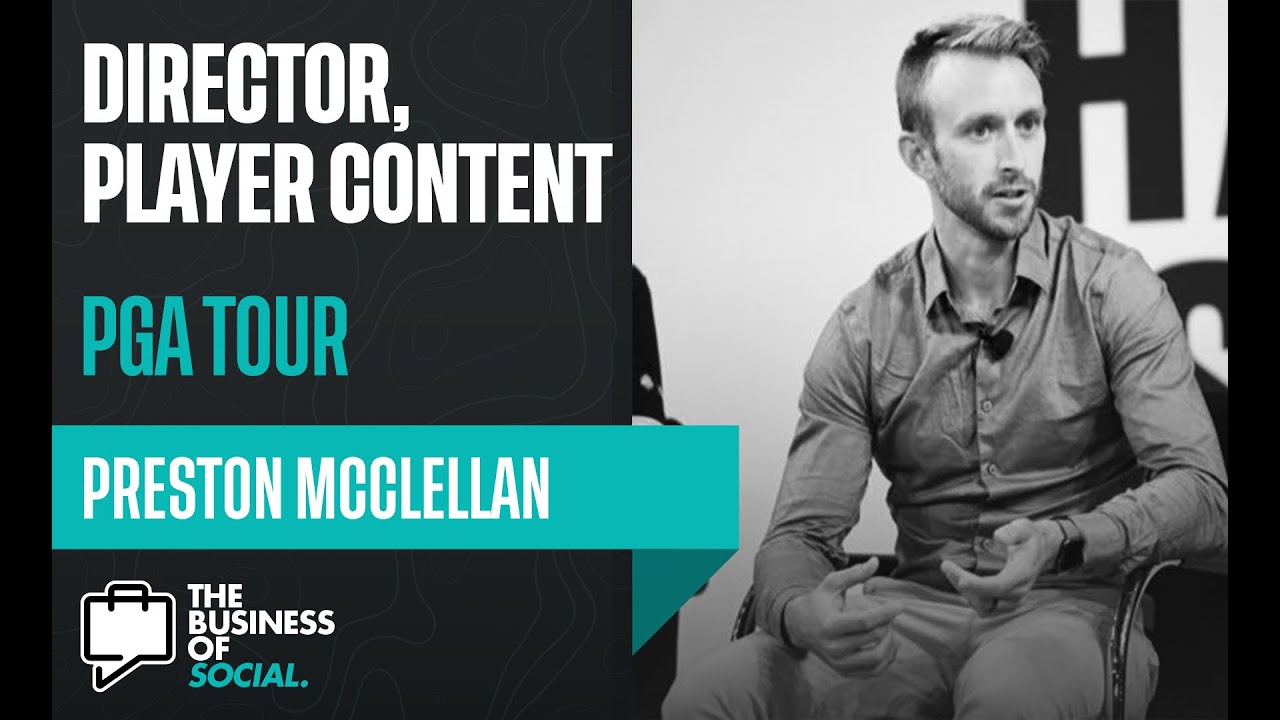 DIRECTOR, PLAYER CONTENT

PGA TOUR

PRESTON MCCLELLAN

THE BUSINESS OF SOCIAL.